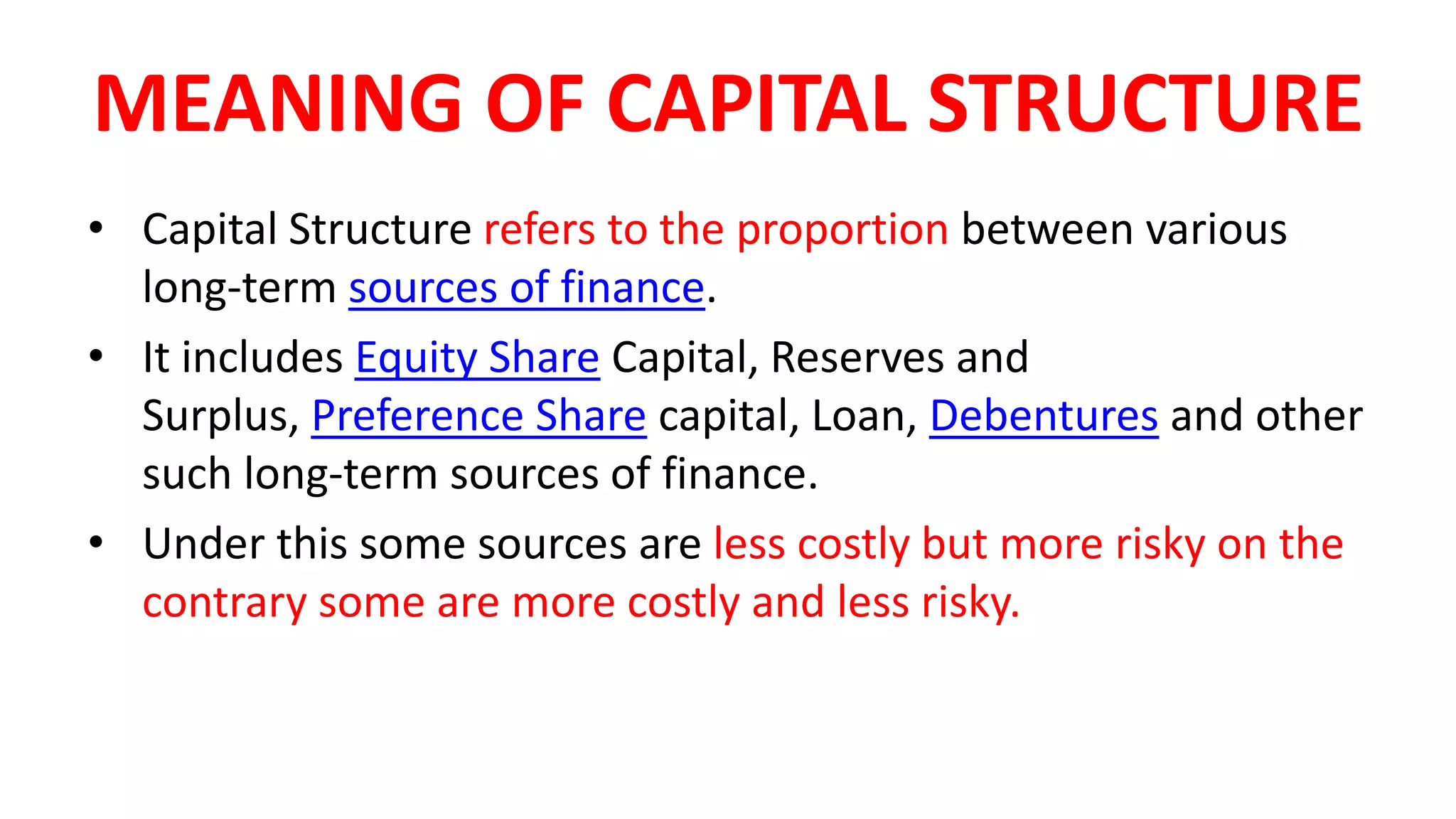 MEANING OF CAPITAL STRUCTURE

• Capital Structure refers to the proportion between various long-term sources of finance.

• It includes Equity Share Capital, Reserves and Surplus, Preference Share capital, Loan, Debentures and other such long-term sources of finance.

• Under this some sources are less costly but more risky on the contrary some are more costly and less risky.